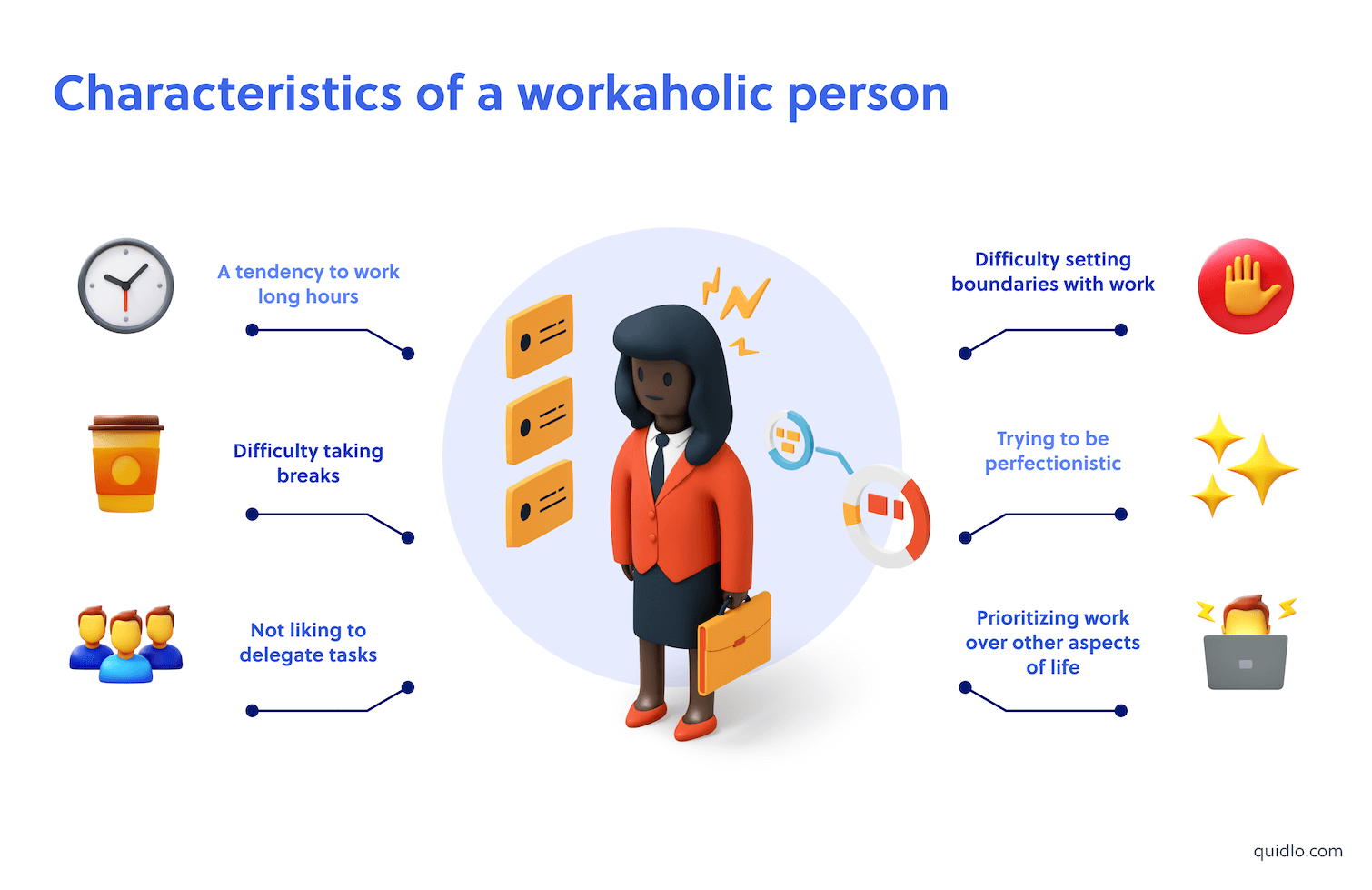 Characteristics of a workaholic person

A tendency to work long hours

Difficulty taking breaks

Not liking to delegate tasks

Difficulty setting boundaries with work

Trying to be perfectionistic

Prioritizing work over other aspects of life

quidlo.com